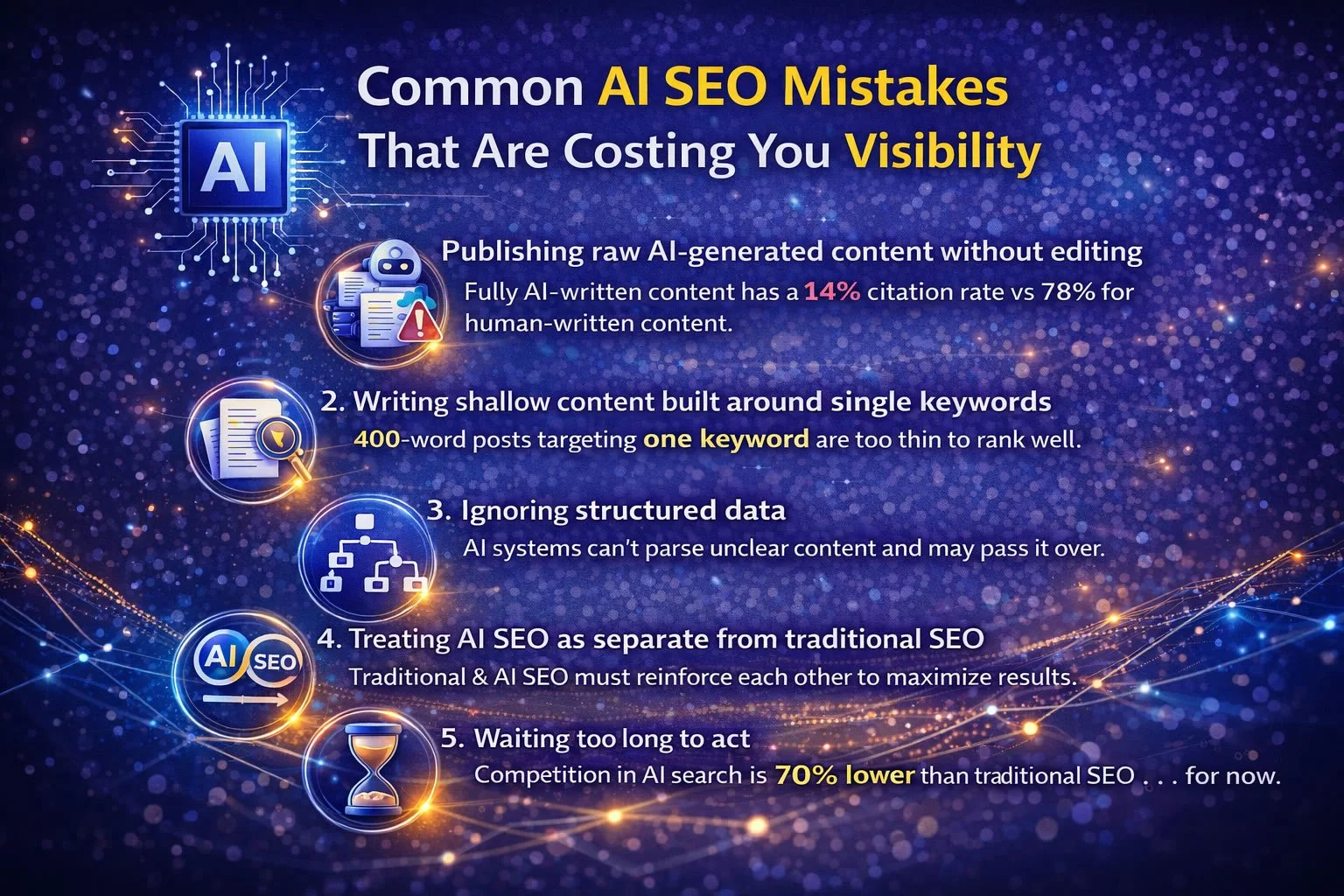 AI

Common AI SEO Mistakes That Are Costing You Visibility

Publishing raw AI-generated content without editing

Fully AI-written content has a 14% citation rate vs 78% for human-written content.

2. Writing shallow content built around single keywords

400-word posts targeting one keyword are too thin to rank well.

3. Ignoring structured data

AI systems can't parse unclear content and may pass it over.

AI SEO

4. Treating AI SEO as separate from traditional SEO

Traditional & AI SEO must reinforce each other to maximize results.

5. Waiting too long to act

Competition in AI search is 70% lower than traditional SEO . . . for now.